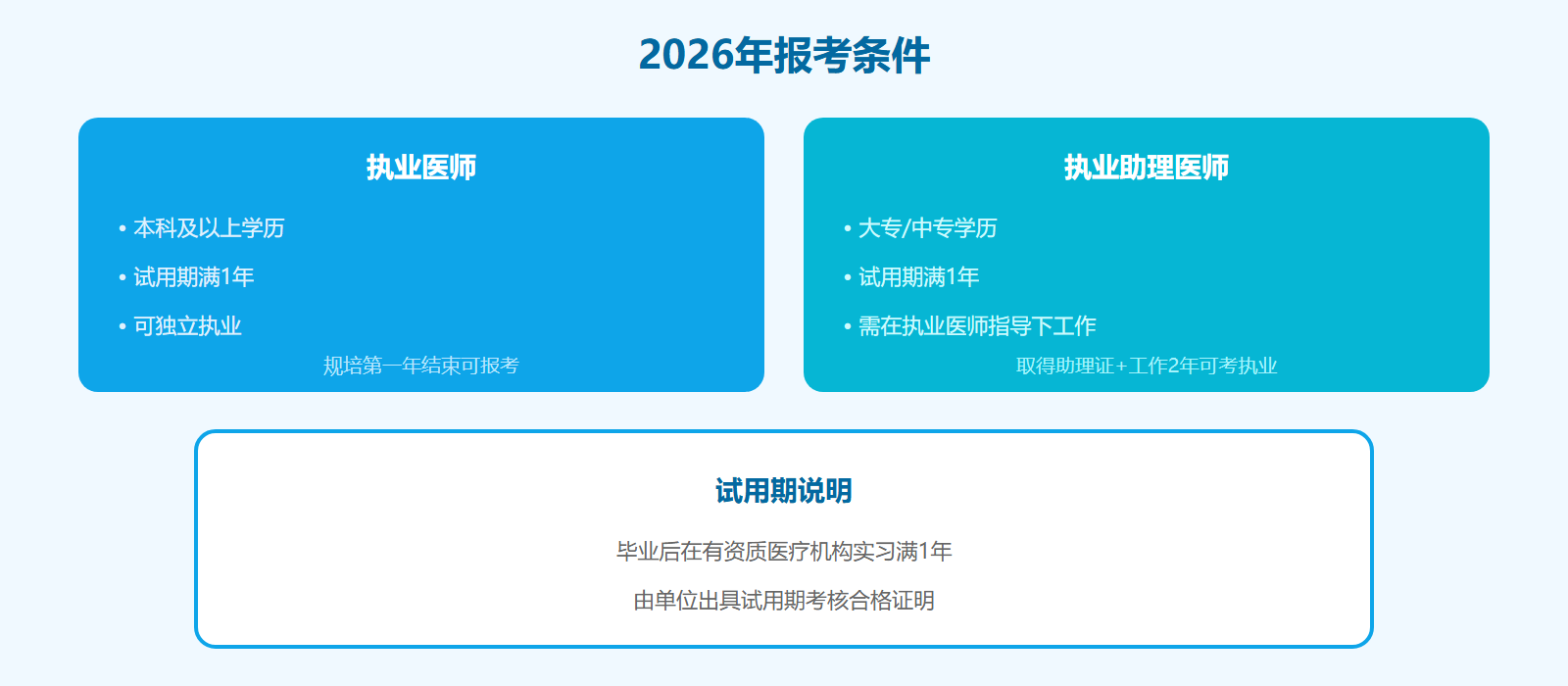 2026年报考条件

执业医师

• 本科及以上学历
• 试用期满1年
• 可独立执业

规培第一年结束可报考

执业助理医师

• 大专/中专学历
• 试用期满1年
• 需在执业医师指导下工作

取得助理证+工作2年可考执业

试用期说明

毕业后在有资质医疗机构实习满1年

由单位出具试用期考核合格证明